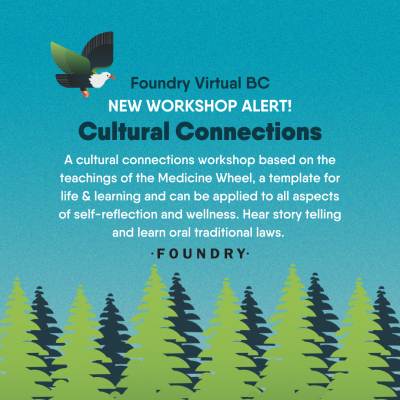 Foundry Virtual BC

NEW WORKSHOP ALERT!

Cultural Connections

A cultural connections workshop based on the teachings of the Medicine Wheel, a template for life & learning and can be applied to all aspects of self-reflection and wellness. Hear story telling and learn oral traditional laws.

·FOUNDRY·